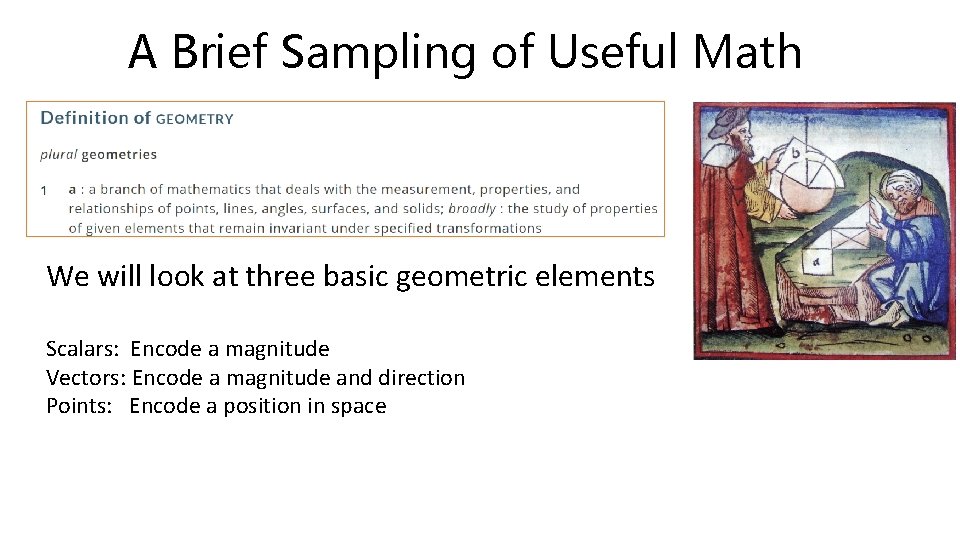 A Brief Sampling of Useful Math

Definition of GEOMETRY

plural geometries

1 a : a branch of mathematics that deals with the measurement, properties, and relationships of points, lines, angles, surfaces, and solids; broadly : the study of properties of given elements that remain invariant under specified transformations

b

a

We will look at three basic geometric elements

Scalars: Encode a magnitude
Vectors: Encode a magnitude and direction
Points: Encode a position in space